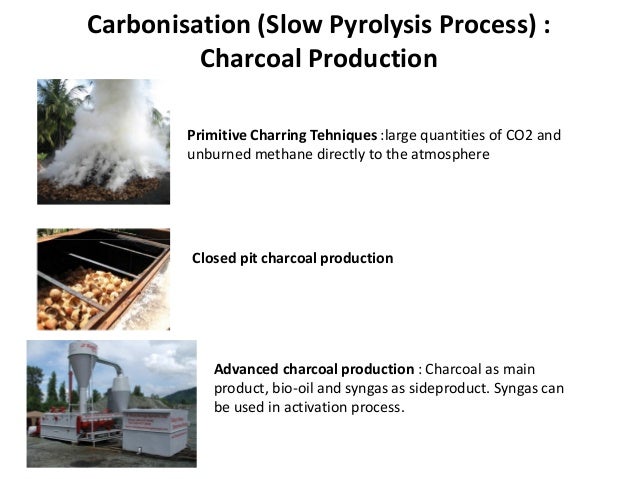 Carbonisation (Slow Pyrolysis Process) : Charcoal Production

Primitive Charring Tehniques :large quantities of CO2 and unburned methane directly to the atmosphere

Closed pit charcoal production

Advanced charcoal production : Charcoal as main product, bio-oil and syngas as sideproduct. Syngas can be used in activation process.